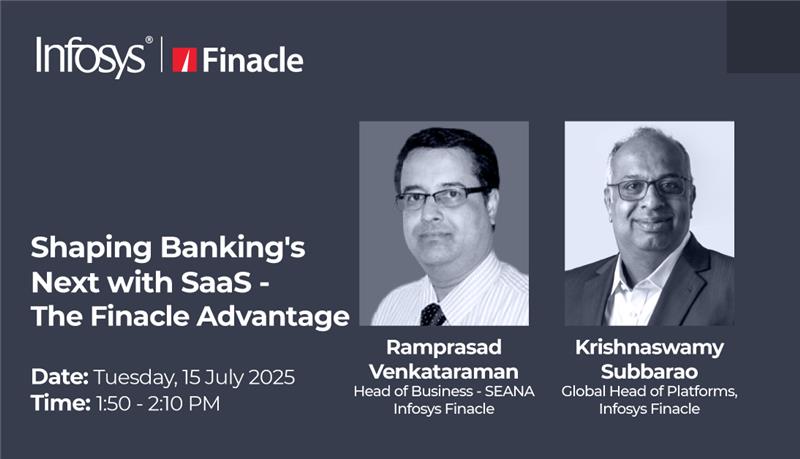 Infosys® | Finacle

Shaping Banking's Next with SaaS - The Finacle Advantage

Date: Tuesday, 15 July 2025
Time: 1:50 - 2:10 PM

Ramprasad Venkataraman
Head of Business - SEANA
Infosys Finacle

Krishnaswamy Subbarao
Global Head of Platforms,
Infosys Finacle